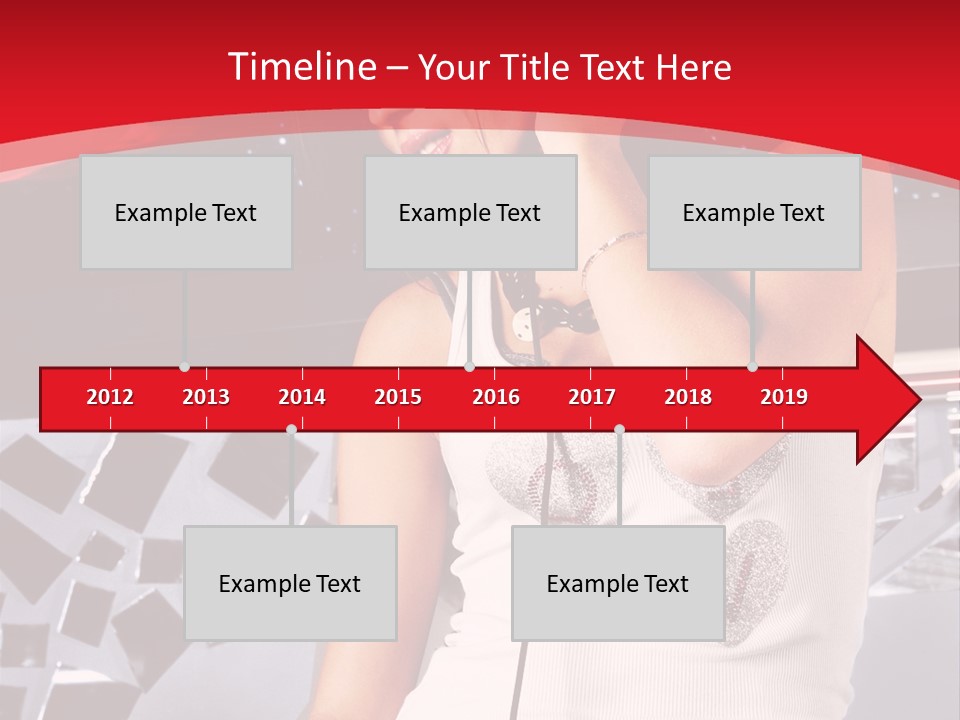 Timeline – Your Title Text Here

Example Text

Example Text

Example Text

2012 2013 2014 2015 2016 2017 2018 2019

Example Text

Example Text